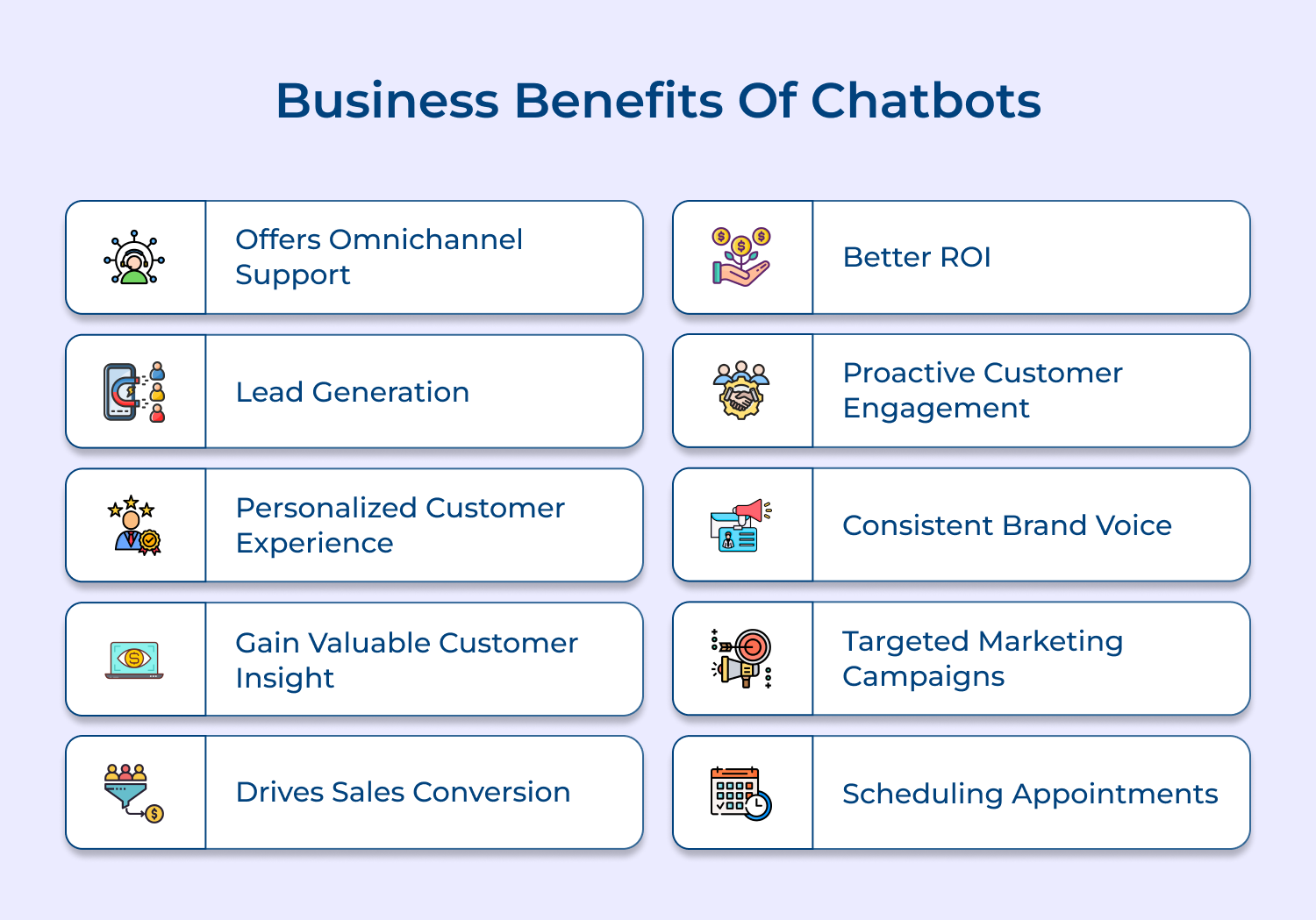 Business Benefits Of Chatbots

Offers Omnichannel Support

Lead Generation

Personalized Customer Experience

Gain Valuable Customer Insight

Drives Sales Conversion

Better ROI

Proactive Customer Engagement

Consistent Brand Voice

Targeted Marketing Campaigns

Scheduling Appointments